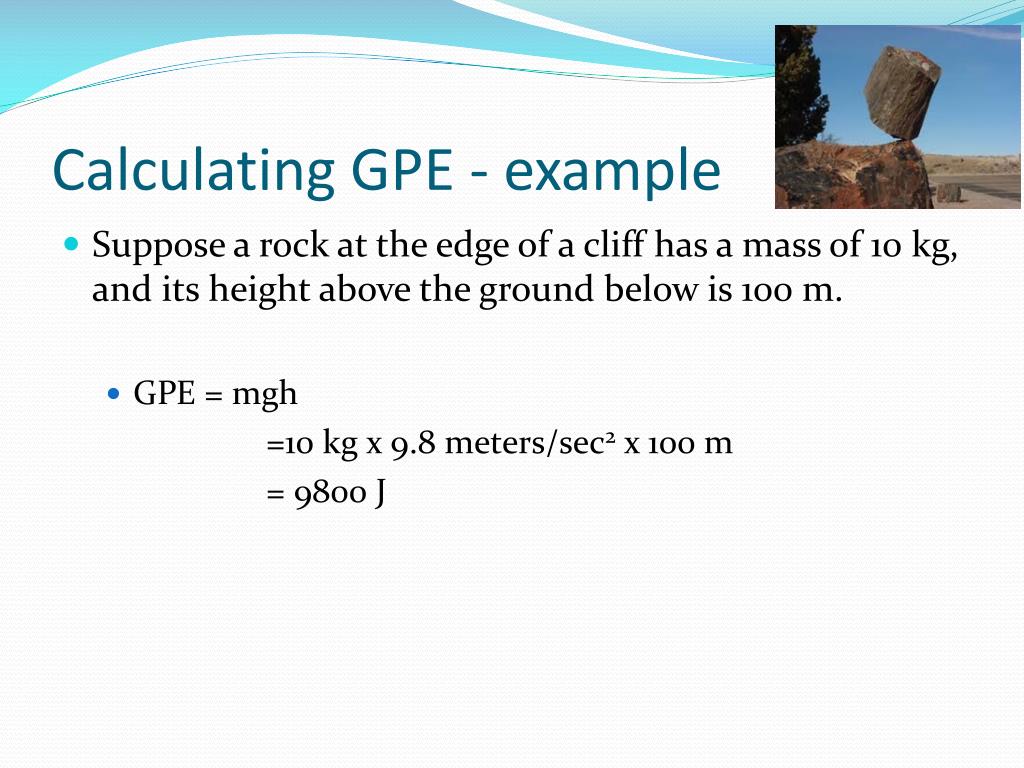 Calculating GPE - example

Suppose a rock at the edge of a cliff has a mass of 10 kg, and its height above the ground below is 100 m.

GPE = mgh
=10 kg x 9.8 meters/sec$^2$ x 100 m
= 9800 J